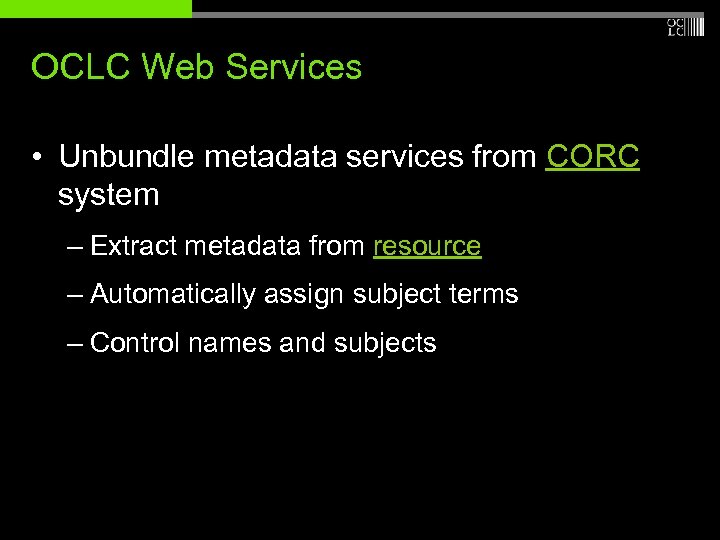 OC
LC

OCLC Web Services

• Unbundle metadata services from CORC system

– Extract metadata from resource

– Automatically assign subject terms

– Control names and subjects